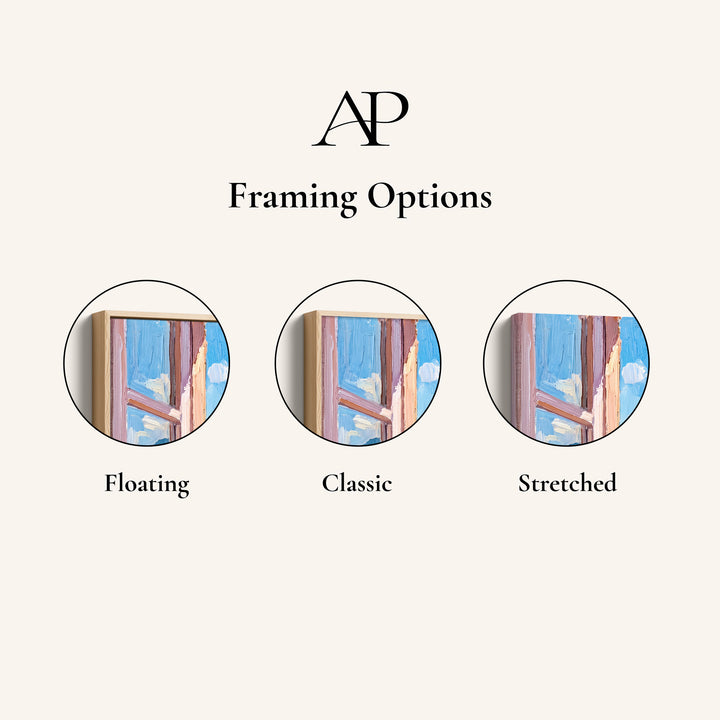 AP

Framing Options

Floating

Classic

Stretched